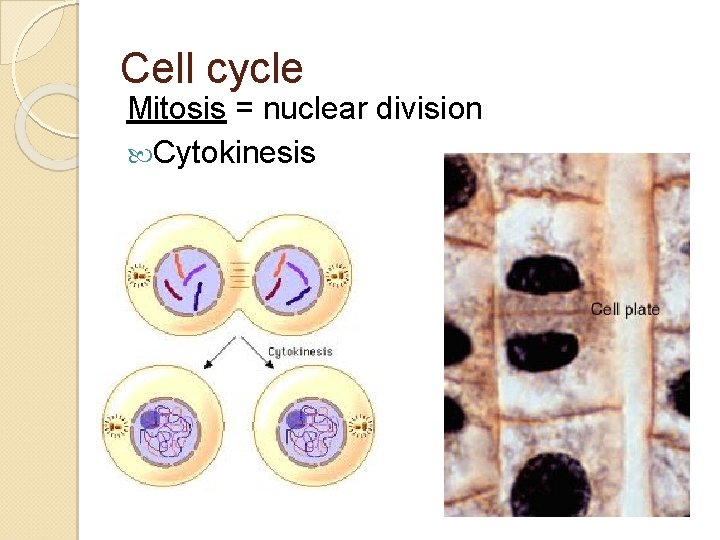 Cell cycle

Mitosis = nuclear division

Cytokinesis

Cytokinesis

Cell plate